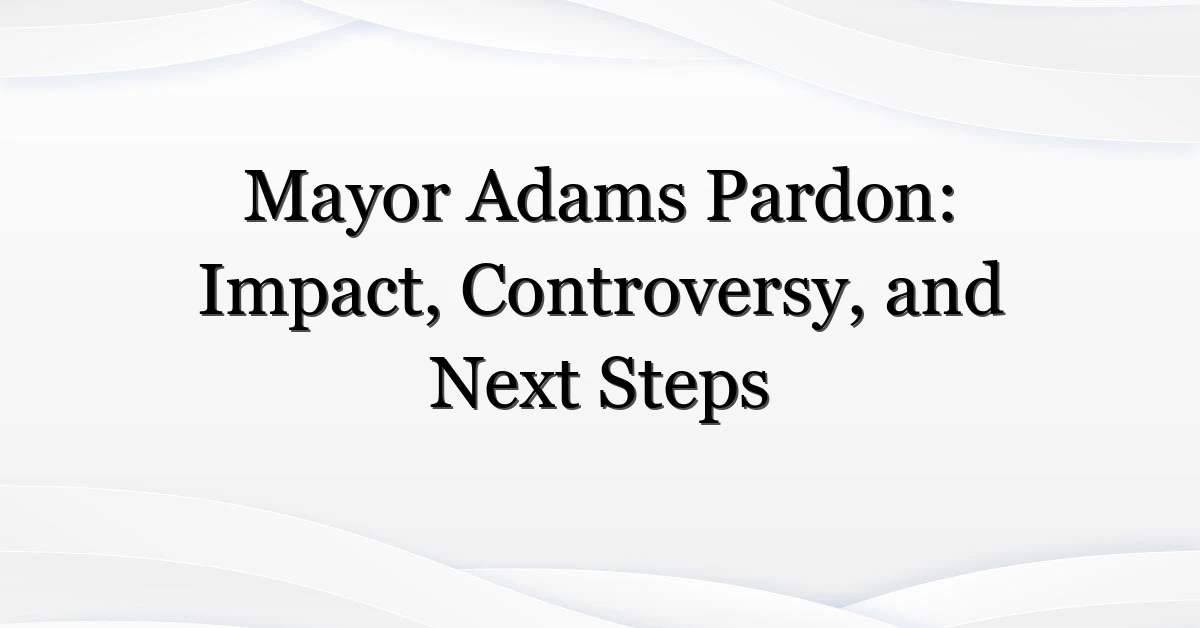 Mayor Adams Pardon: Impact, Controversy, and Next Steps